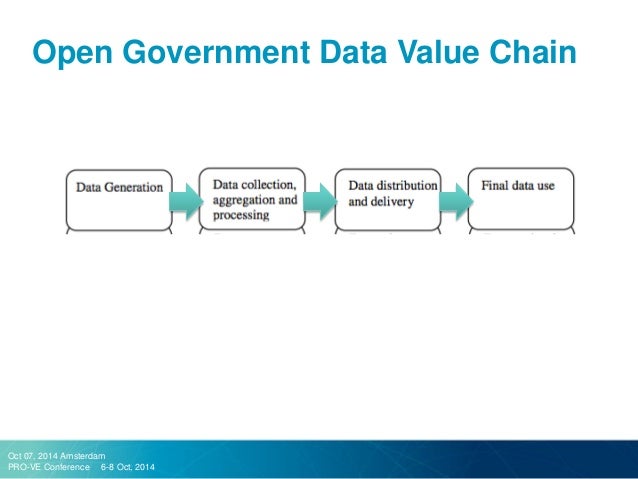 Open Government Data Value Chain

Data Generation

Data collection, aggregation and processing

Data distribution and delivery

Final data use

Oct 07, 2014 Amsterdam
PRO-VE Conference 6-8 Oct, 2014